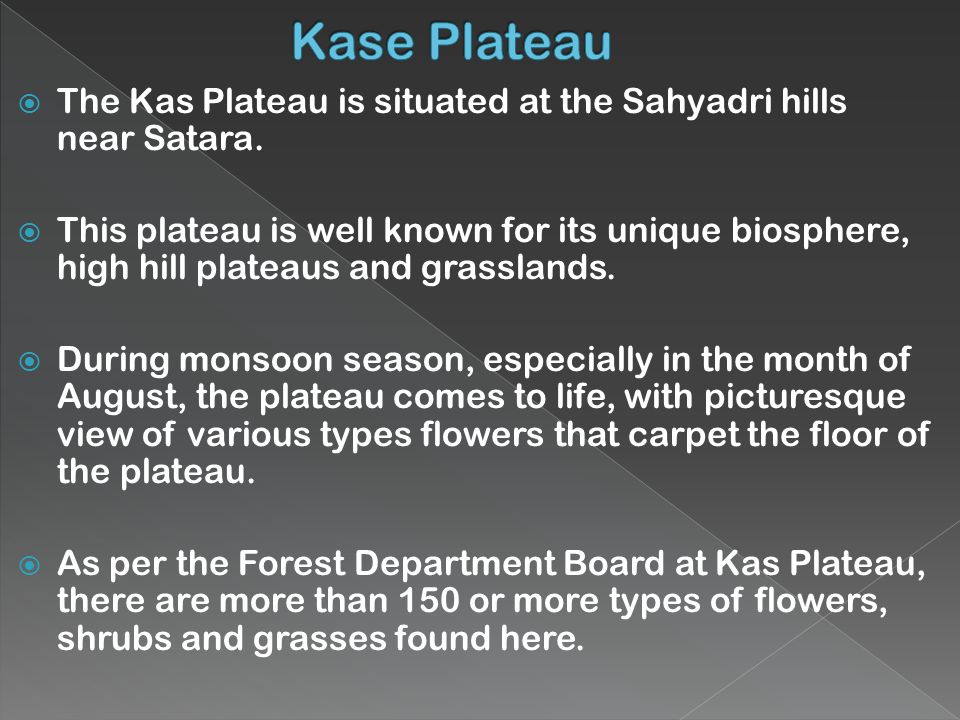 Kase Plateau

The Kas Plateau is situated at the Sahyadri hills near Satara.

This plateau is well known for its unique biosphere, high hill plateaus and grasslands.

During monsoon season, especially in the month of August, the plateau comes to life, with picturesque view of various types flowers that carpet the floor of the plateau.

As per the Forest Department Board at Kas Plateau, there are more than 150 or more types of flowers, shrubs and grasses found here.